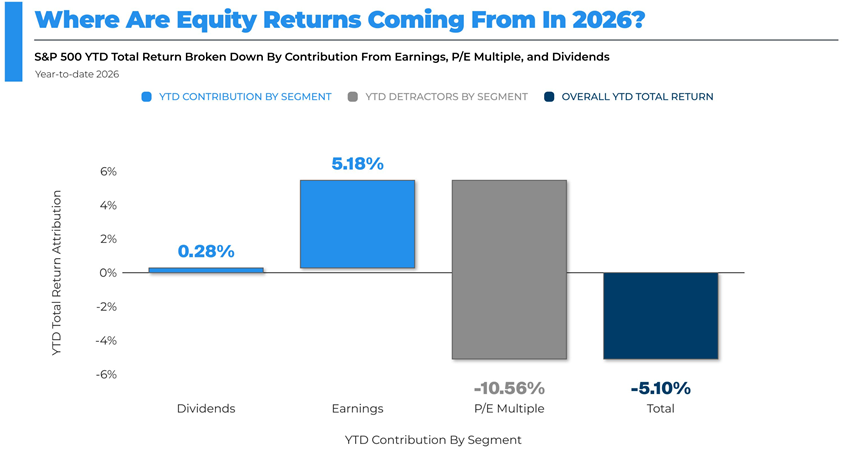 Where Are Equity Returns Coming From In 2026?

S&P 500 YTD Total Return Broken Down By Contribution From Earnings, P/E Multiple, and Dividends

Year-to-date 2026

YTD CONTRIBUTION BY SEGMENT
YTD DETRACTORS BY SEGMENT
OVERALL YTD TOTAL RETURN

YTD Total Return Attribution

6%
4%
2%
0%
-2%
-4%
-6%

0.28%
5.18%
-10.56%
-5.10%

Dividends
Earnings
P/E Multiple
Total

YTD Contribution By Segment